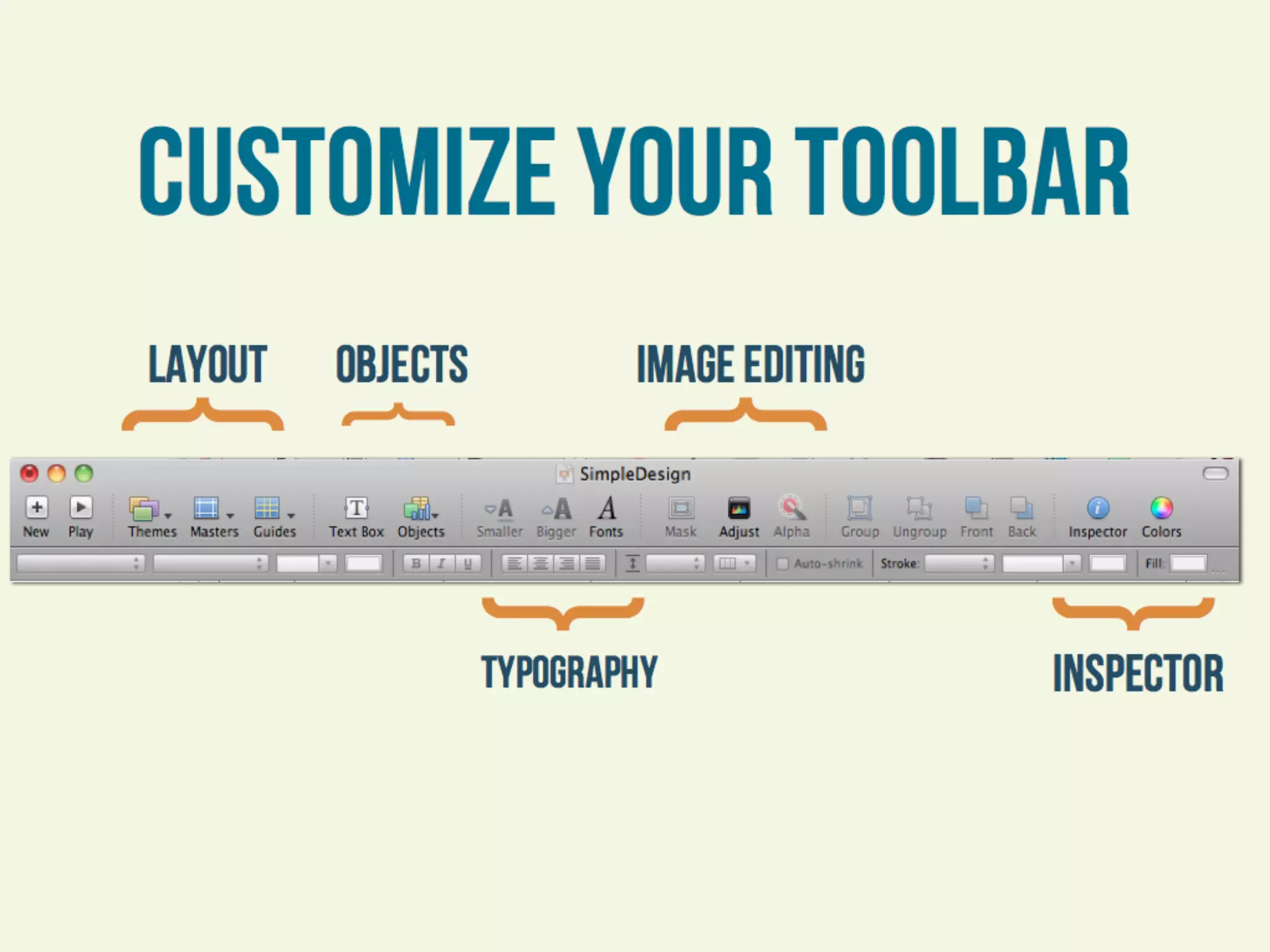 CUSTOMIZE YOUR TOOLBAR

LAYOUT

OBJECTS

IMAGE EDITING

SimpleDesign

New Play Themes Masters Guides Text Box Objects Smaller Bigger Fonts Mask Adjust Alpha Group Ungroup Front Back Inspector Colors

B I U Auto-shrink Stroke: Fill:

TYPOGRAPHY

INSPECTOR